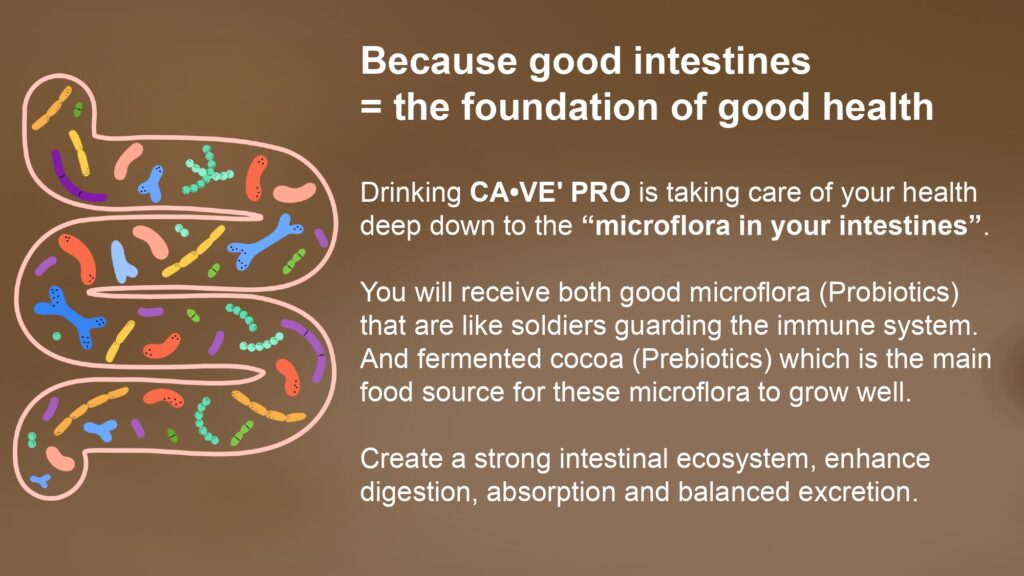 Because good intestines
= the foundation of good health

Drinking CA•VE' PRO is taking care of your health deep down to the “microflora in your intestines”.

You will receive both good microflora (Probiotics) that are like soldiers guarding the immune system. And fermented cocoa (Prebiotics) which is the main food source for these microflora to grow well.

Create a strong intestinal ecosystem, enhance digestion, absorption and balanced excretion.